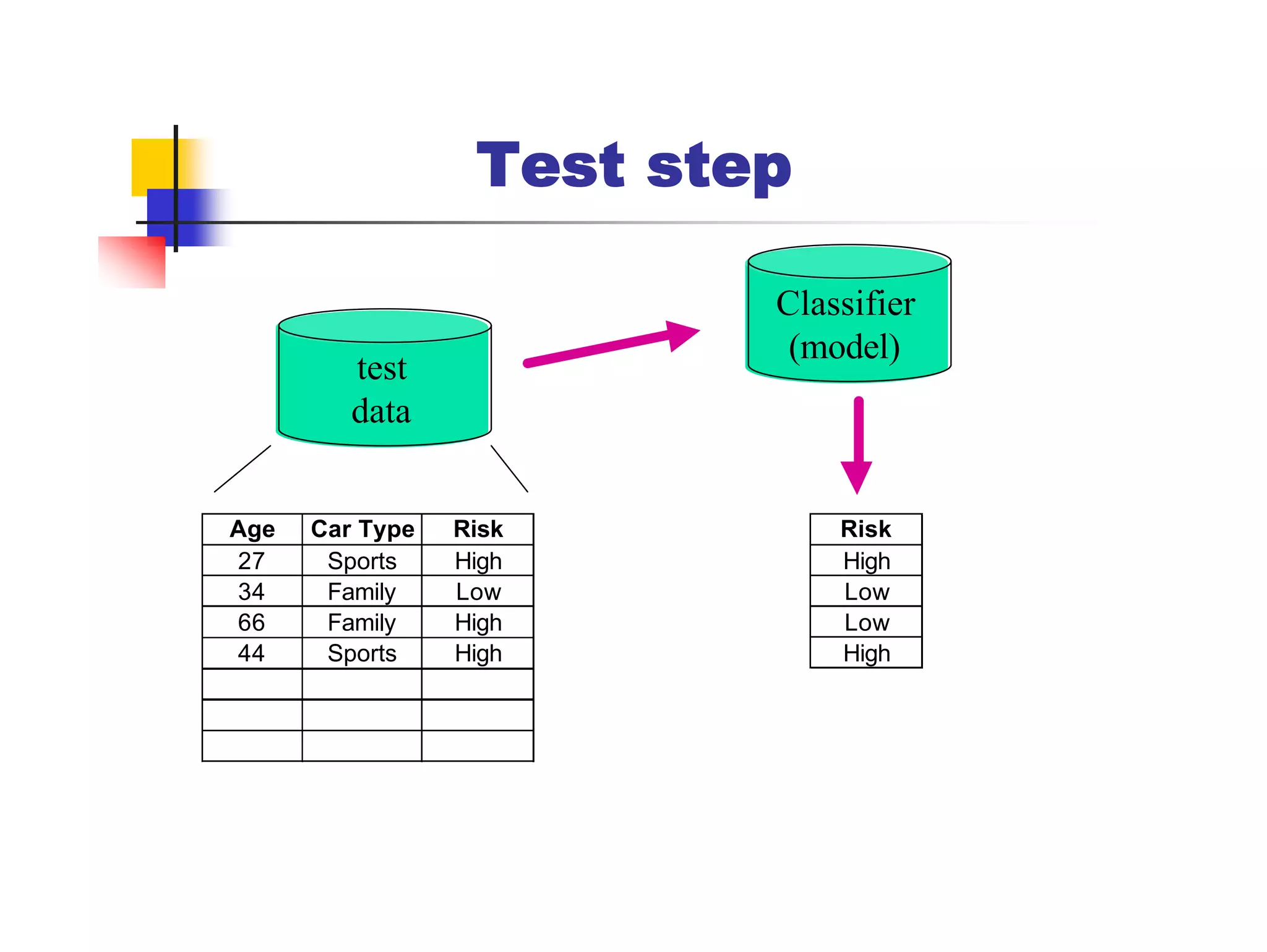 Test step

test data

Classifier (model)

| Age | Car Type | Risk |
|---|---|---|
| 27 | Sports | High |
| 34 | Family | Low |
| 66 | Family | High |
| 44 | Sports | High |
| | | |
| | | |
| | | |

| Risk |
|---|
| High |
| Low |
| Low |
| High |